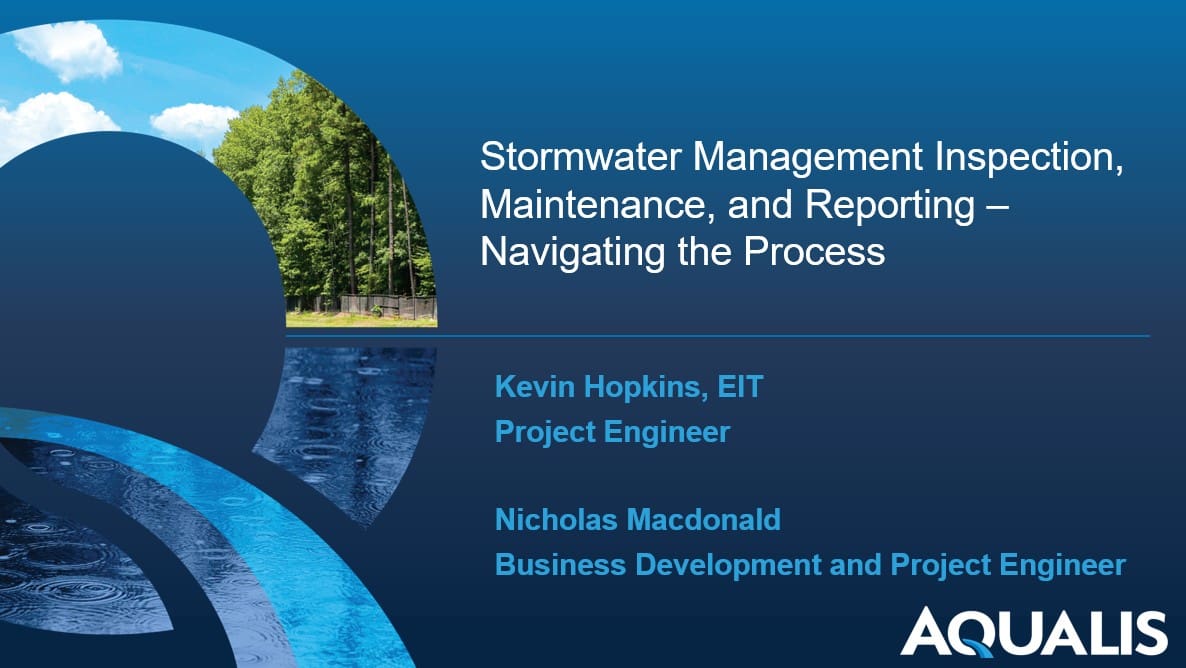 Stormwater Management Inspection, Maintenance, and Reporting – Navigating the Process

Kevin Hopkins, EIT
Project Engineer

Nicholas Macdonald
Business Development and Project Engineer

AQUALIS